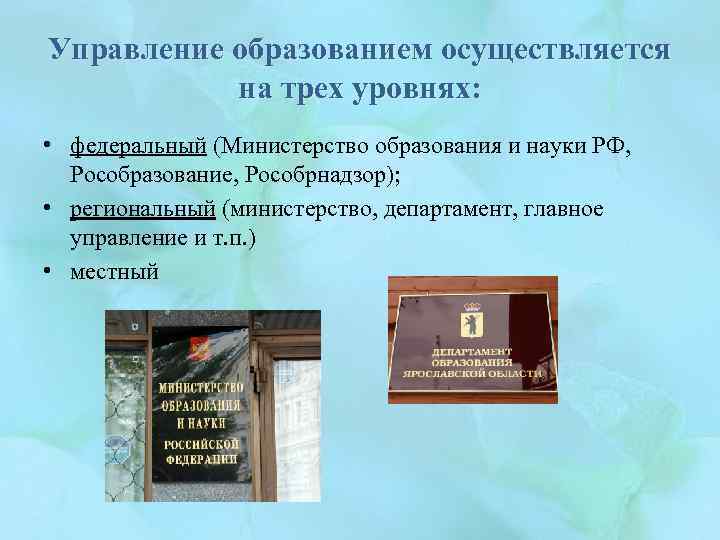 Управление образованием осуществляется на трех уровнях:

• федеральный (Министерство образования и науки РФ, Рособразование, Рособрнадзор);
• региональный (министерство, департамент, главное управление и т.п.)
• местный

МИНИСТЕРСТВО ОБРАЗОВАНИЯ И НАУКИ РОССИЙСКОЙ ФЕДЕРАЦИИ

ДЕПАРТАМЕНТ ОБРАЗОВАНИЯ ЯРОСЛАВСКОЙ ОБЛАСТИ